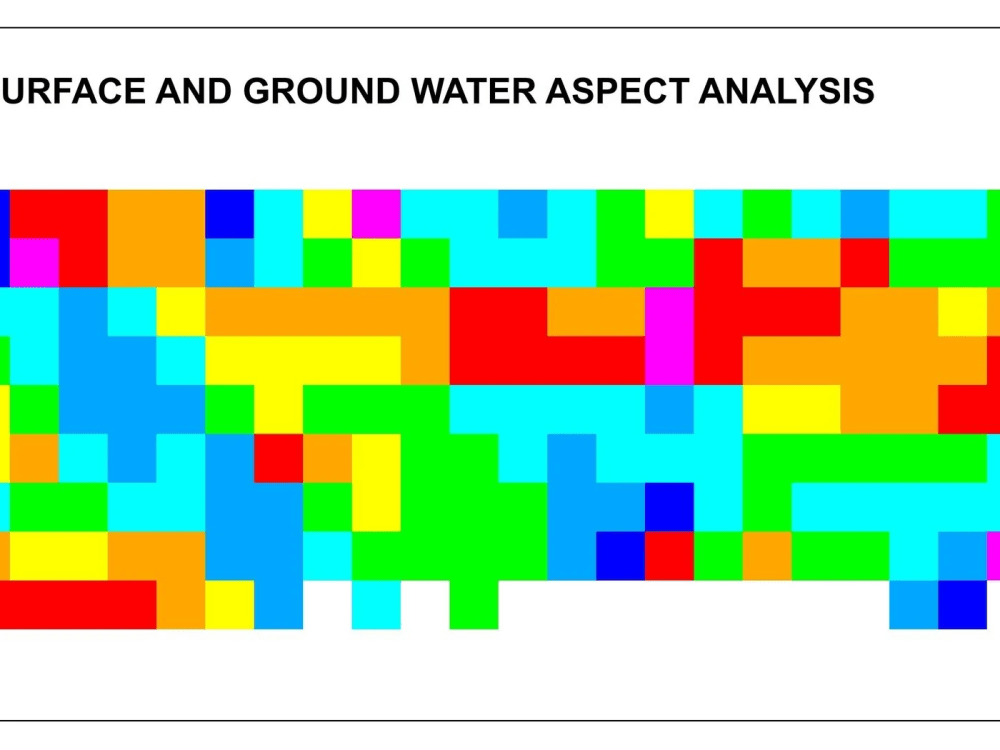 URFACE AND GROUND WATER ASPECT ANALYSIS